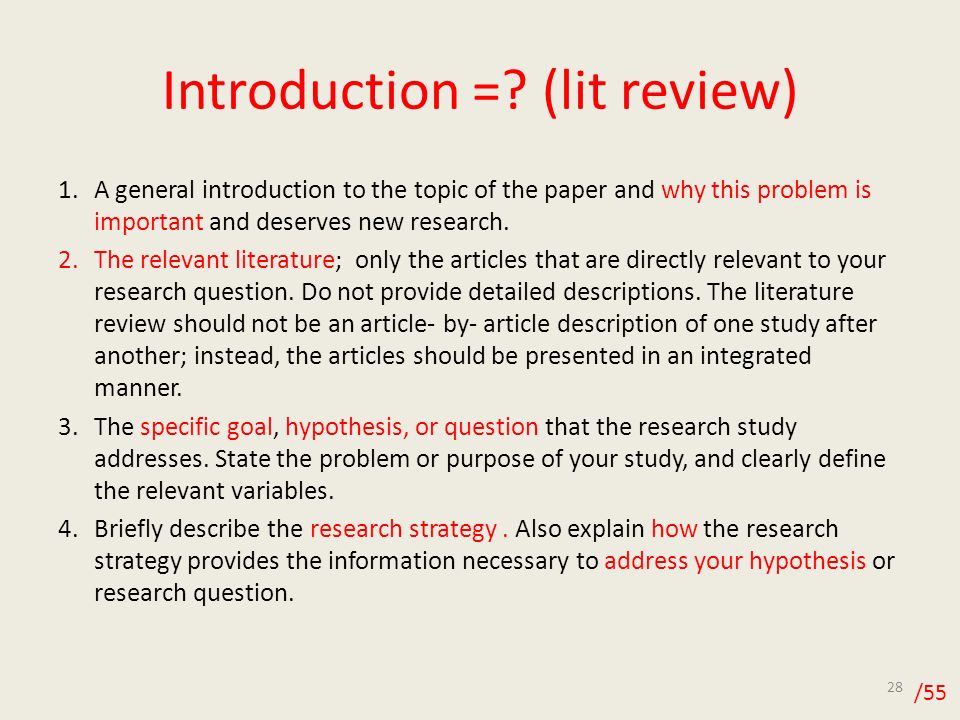 Introduction =? (lit review)

1. A general introduction to the topic of the paper and why this problem is important and deserves new research.
2. The relevant literature; only the articles that are directly relevant to your research question. Do not provide detailed descriptions. The literature review should not be an article- by- article description of one study after another; instead, the articles should be presented in an integrated manner.
3. The specific goal, hypothesis, or question that the research study addresses. State the problem or purpose of your study, and clearly define the relevant variables.
4. Briefly describe the research strategy . Also explain how the research strategy provides the information necessary to address your hypothesis or research question.

28 /55